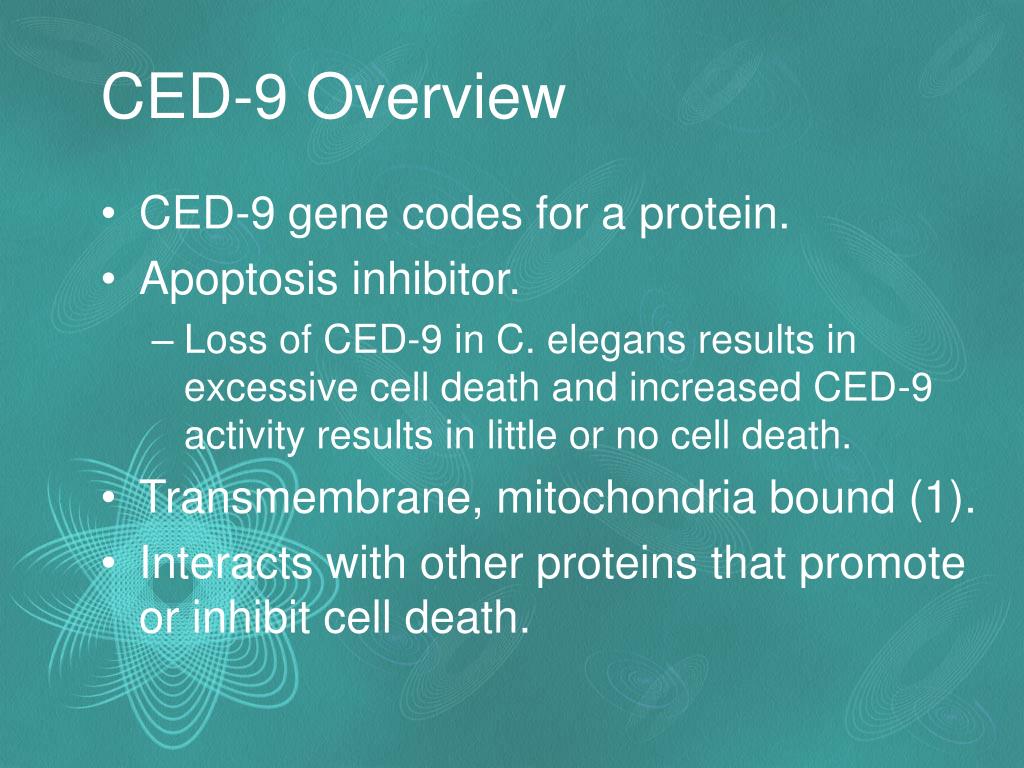 CED-9 Overview

• CED-9 gene codes for a protein.
• Apoptosis inhibitor.
– Loss of CED-9 in C. elegans results in excessive cell death and increased CED-9 activity results in little or no cell death.
• Transmembrane, mitochondria bound (1).
• Interacts with other proteins that promote or inhibit cell death.